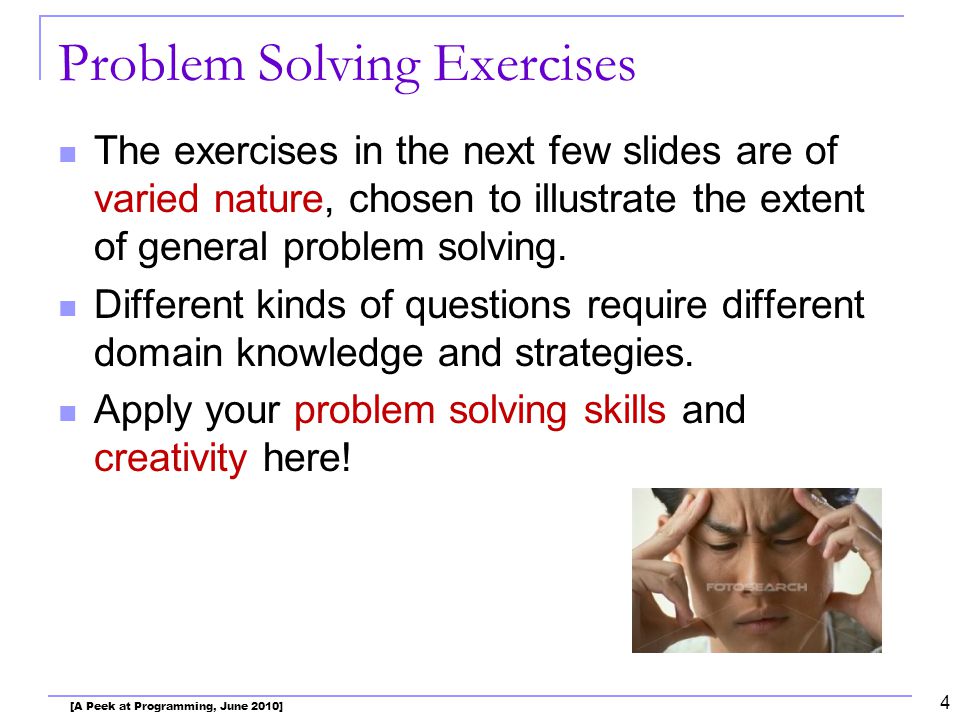 Problem Solving Exercises

The exercises in the next few slides are of varied nature, chosen to illustrate the extent of general problem solving.

Different kinds of questions require different domain knowledge and strategies.

Apply your problem solving skills and creativity here!

FOTOSEARCH

[A Peek at Programming, June 2010]

4